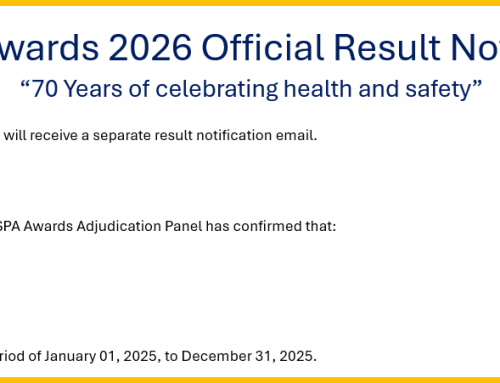 wards 2026 Official Result No

“70 Years of celebrating health and safety”

will receive a separate result notification email.

SPA Awards Adjudication Panel has confirmed that:

riod of January 01, 2025, to December 31, 2025.